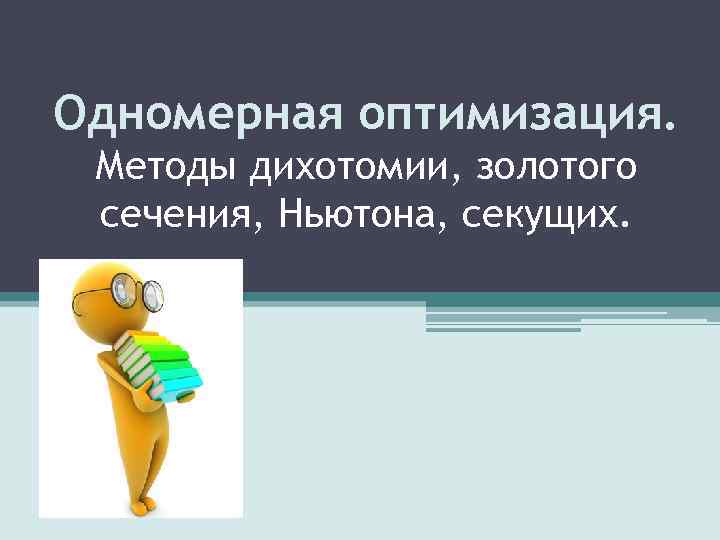 Одномерная оптимизация.
Методы дихотомии, золотого сечения, Ньютона, секущих.